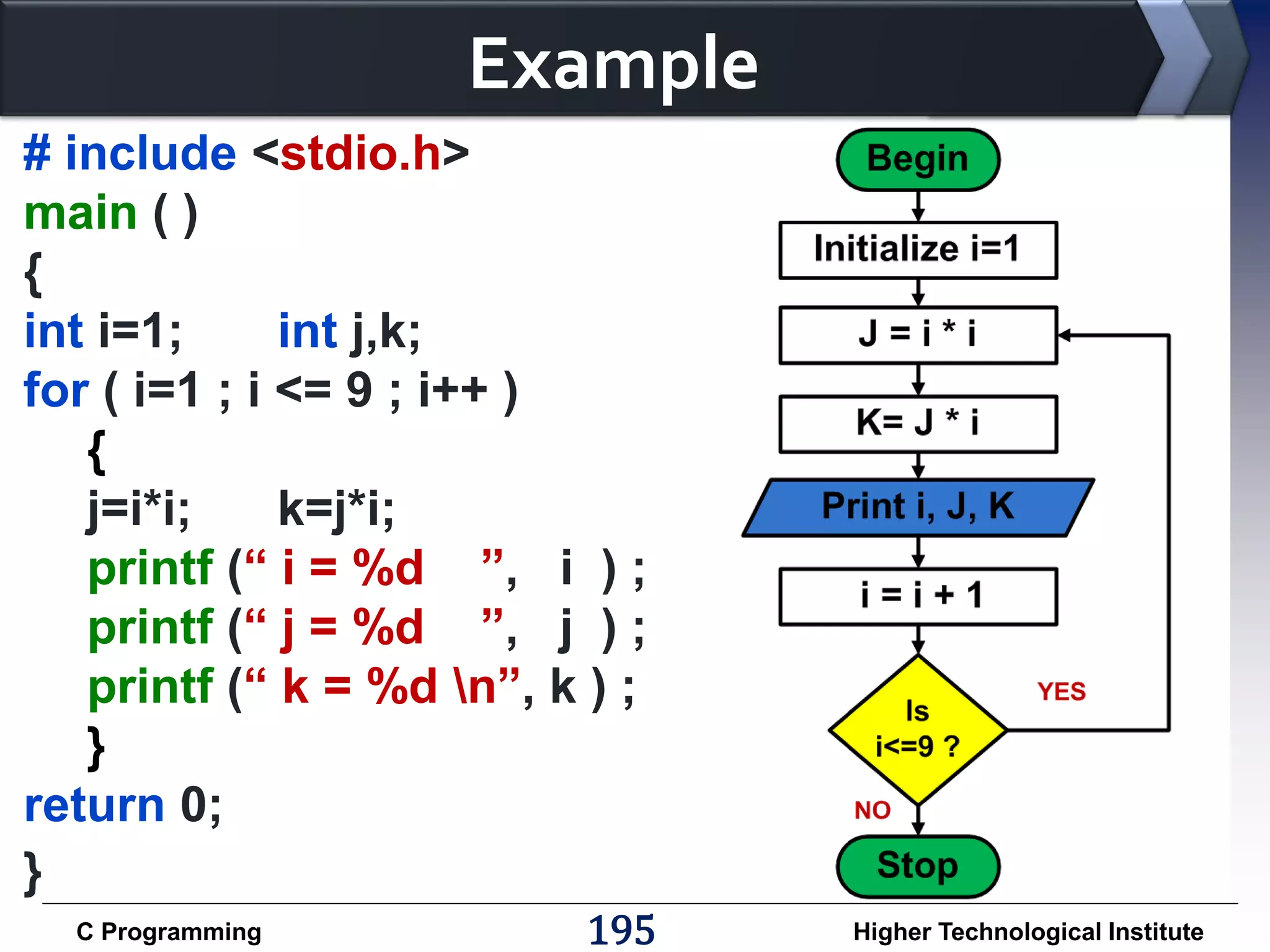 Example

# include <stdio.h>
main ( )
{
int i=1;     int j,k;
for ( i=1 ; i <= 9 ; i++ )
{
j=i*i;     k=j*i;
printf (“ i = %d  ”,  i ) ;
printf (“ j = %d  ”,  j ) ;
printf (“ k = %d \n”, k ) ;
}
return 0;
}

Begin
Initialize i=1
J = i * i
K= J * i
Print i, J, K
i = i + 1
Is i<=9 ?
YES
NO
Stop

C Programming
195
Higher Technological Institute